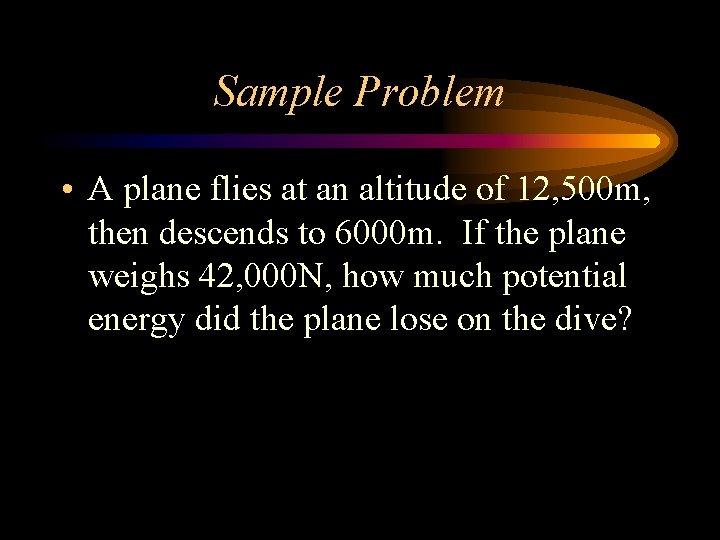 Sample Problem

• A plane flies at an altitude of 12,500m, then descends to 6000m. If the plane weighs 42,000N, how much potential energy did the plane lose on the dive?